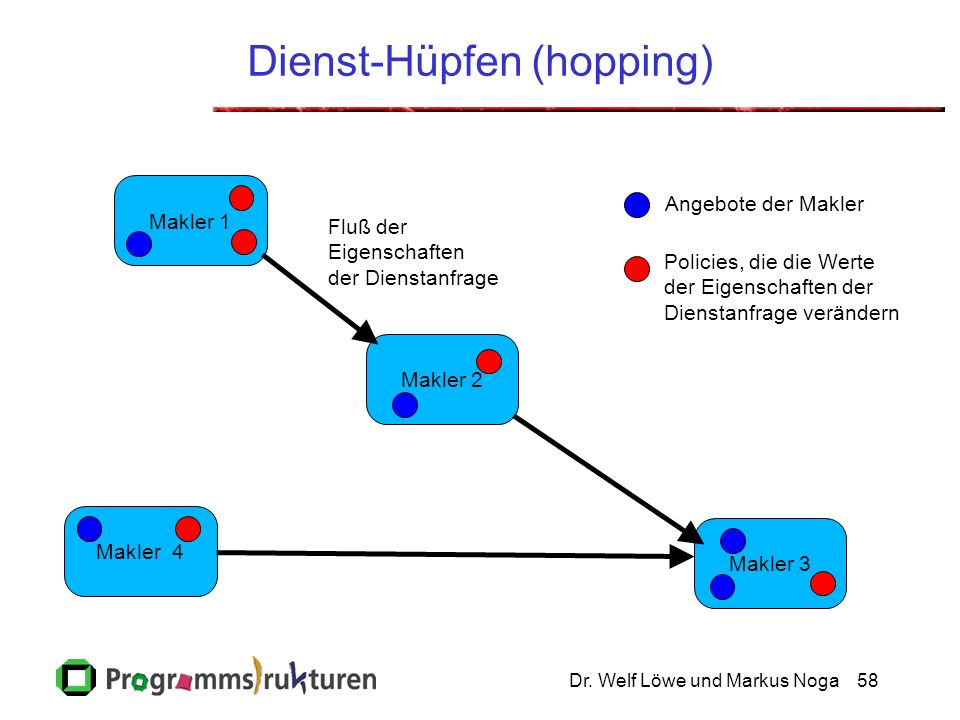 Dienst-Hüpfen (hopping)

Makler 1

Fluß der Eigenschaften der Dienstanfrage

Angebote der Makler

Policies, die die Werte der Eigenschaften der Dienstanfrage verändern

Makler 2

Makler 4

Makler 3

Programmstrukturen

Dr. Welf Löwe und Markus Noga 58